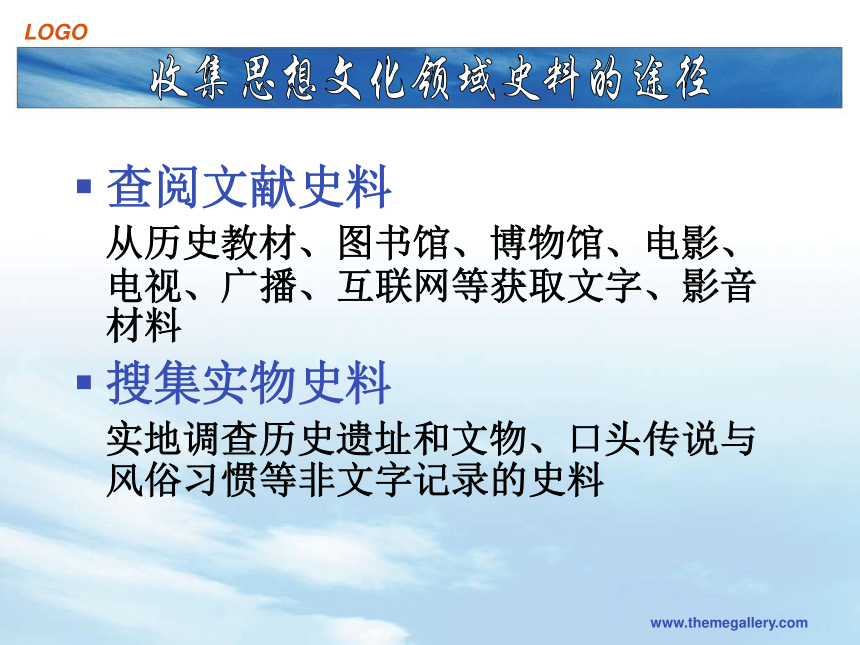 LOGO

收集思想文化领域史料的途径

▪ 查阅文献史料

从历史教材、图书馆、博物馆、电影、电视、广播、互联网等获取文字、影音材料

▪ 搜集实物史料

实地调查历史遗址和文物、口头传说与风俗习惯等非文字记录的史料

www.themegallery.com